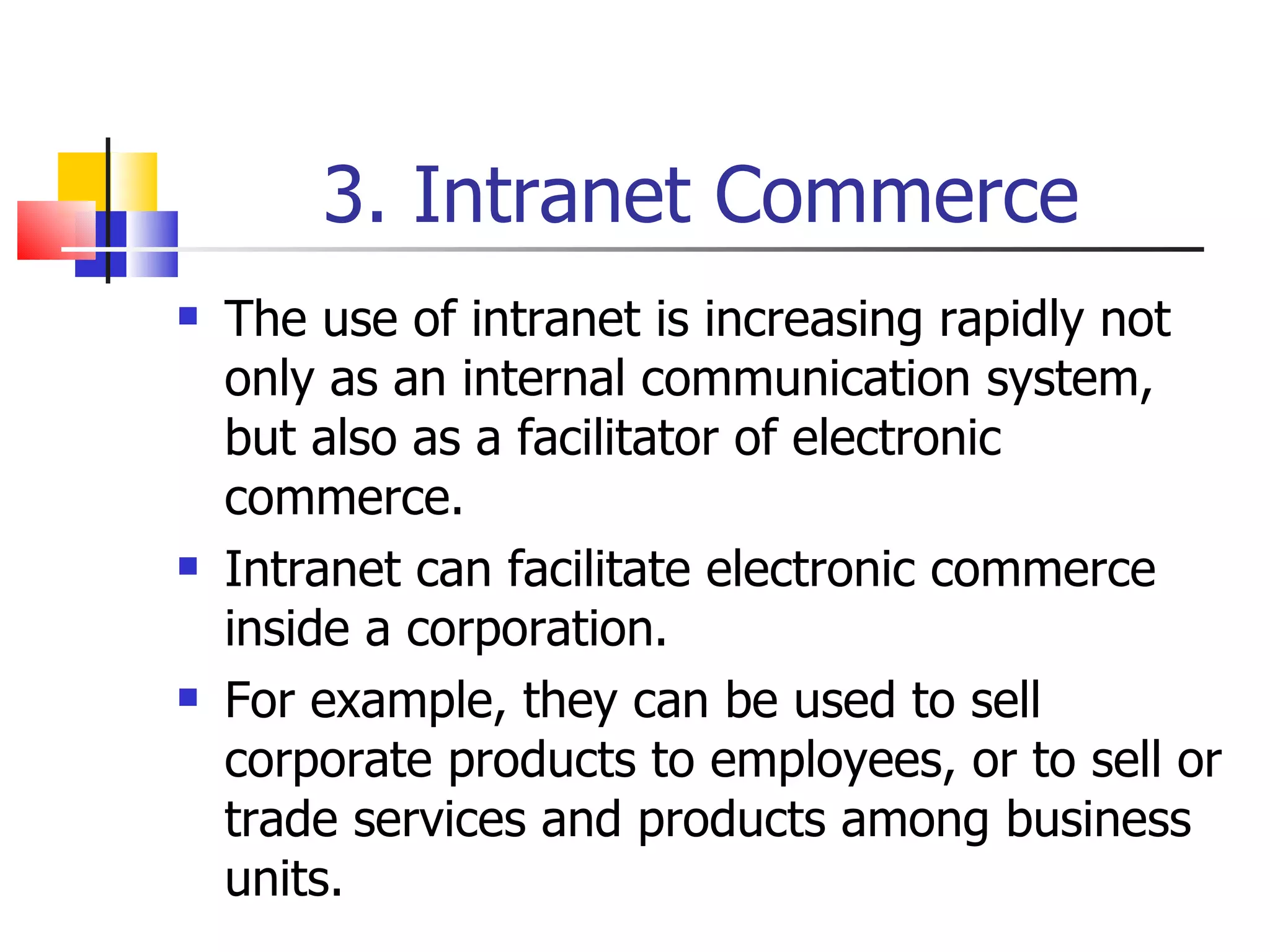 3. Intranet Commerce

- The use of intranet is increasing rapidly not only as an internal communication system, but also as a facilitator of electronic commerce.
- Intranet can facilitate electronic commerce inside a corporation.
- For example, they can be used to sell corporate products to employees, or to sell or trade services and products among business units.